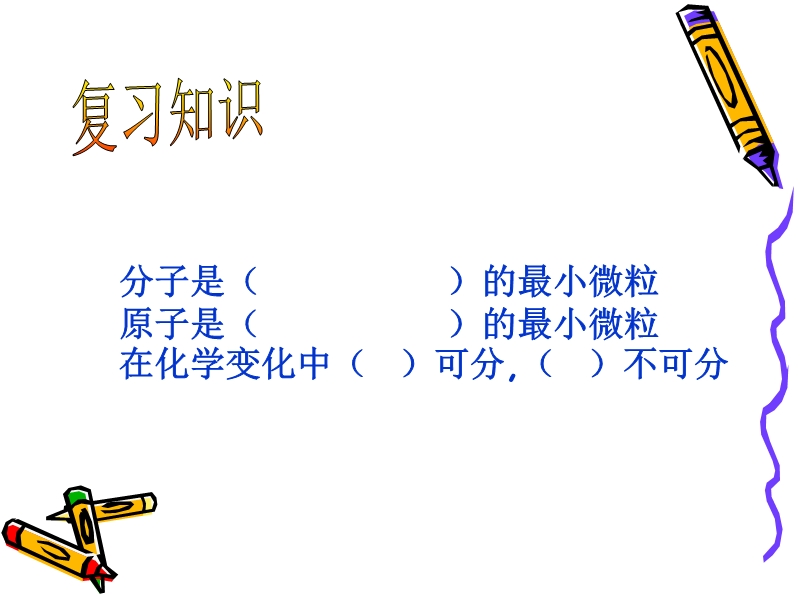 复习知识

分子是（　　　　　　　）的最小微粒
原子是（　　　　　　　）的最小微粒
在化学变化中（　）可分，（　）不可分